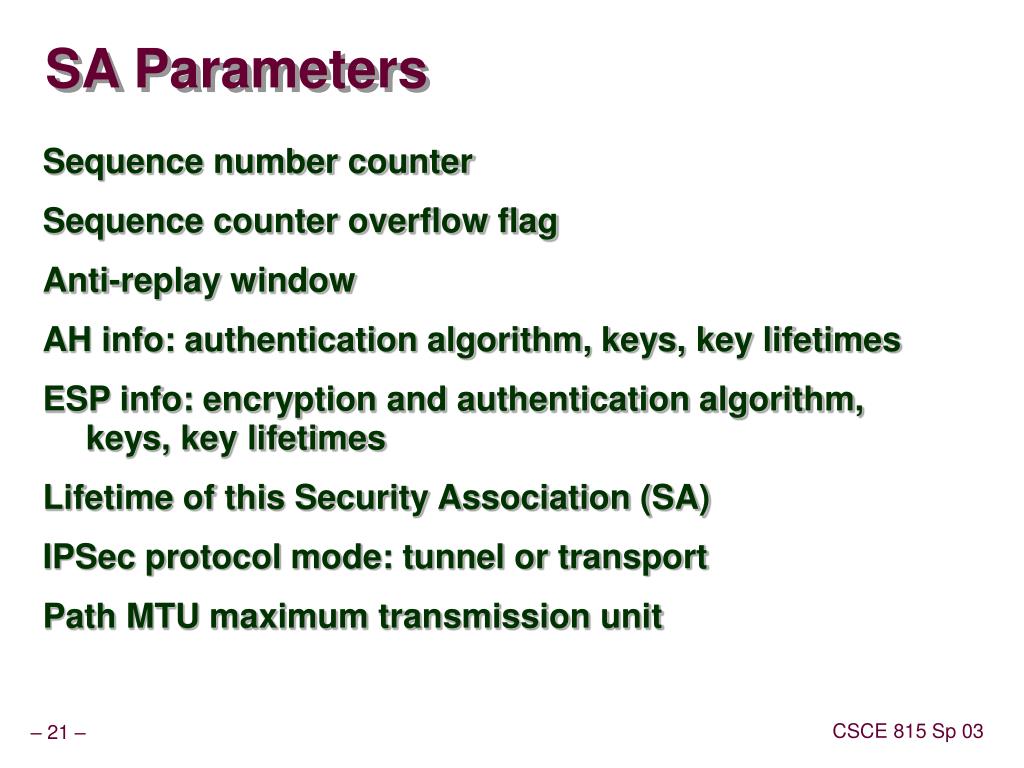 SA Parameters

Sequence number counter

Sequence counter overflow flag

Anti-replay window

AH info: authentication algorithm, keys, key lifetimes

ESP info: encryption and authentication algorithm, keys, key lifetimes

Lifetime of this Security Association (SA)

IPSec protocol mode: tunnel or transport

Path MTU maximum transmission unit

– 21 –

CSCE 815 Sp 03